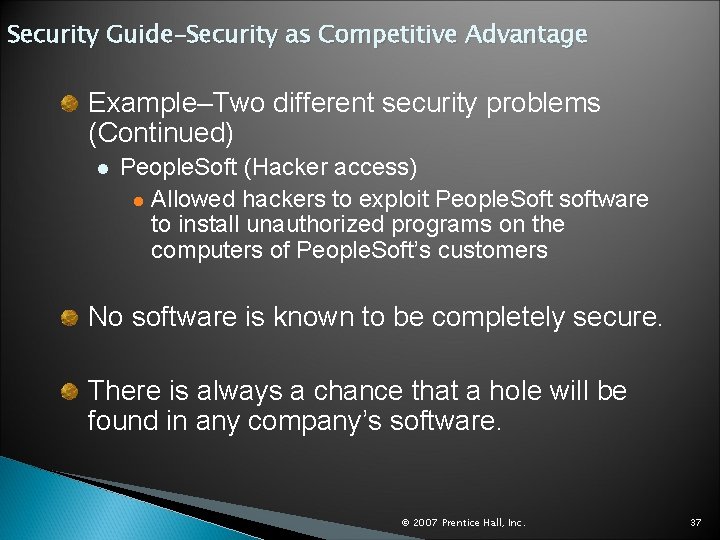 Security Guide–Security as Competitive Advantage

Example–Two different security problems (Continued)

PeopleSoft (Hacker access)

Allowed hackers to exploit PeopleSoft software to install unauthorized programs on the computers of PeopleSoft's customers

No software is known to be completely secure.

There is always a chance that a hole will be found in any company's software.

© 2007 Prentice Hall, Inc.

37